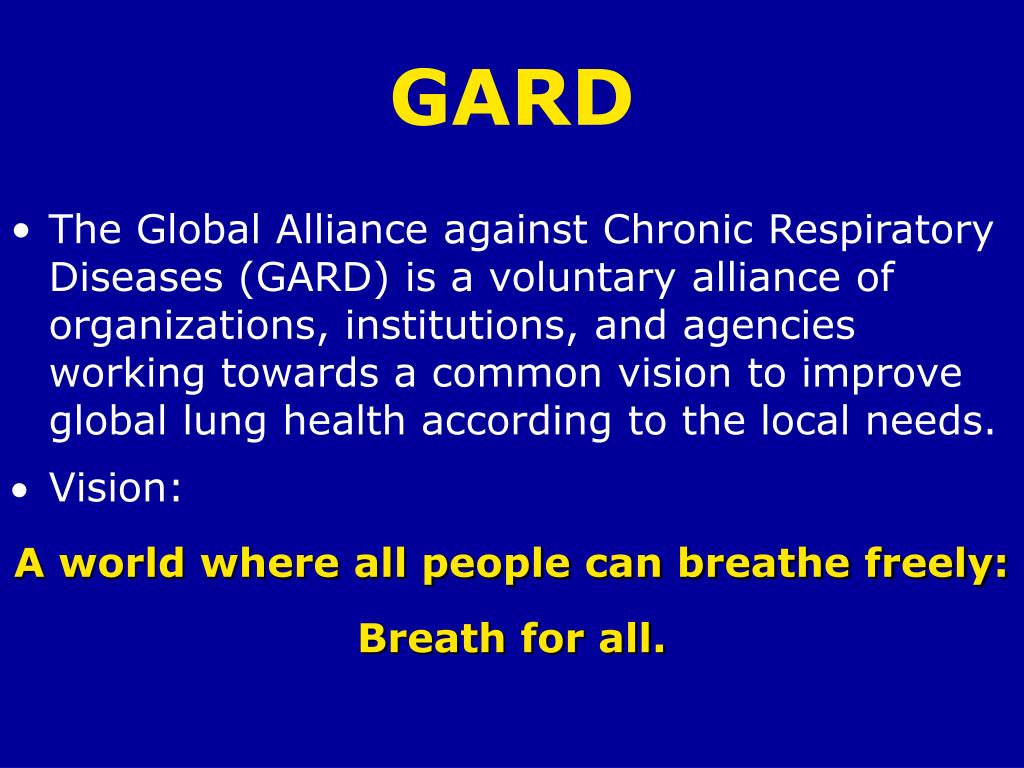 GARD

• The Global Alliance against Chronic Respiratory Diseases (GARD) is a voluntary alliance of organizations, institutions, and agencies working towards a common vision to improve global lung health according to the local needs.

• Vision:

A world where all people can breathe freely:

Breath for all.